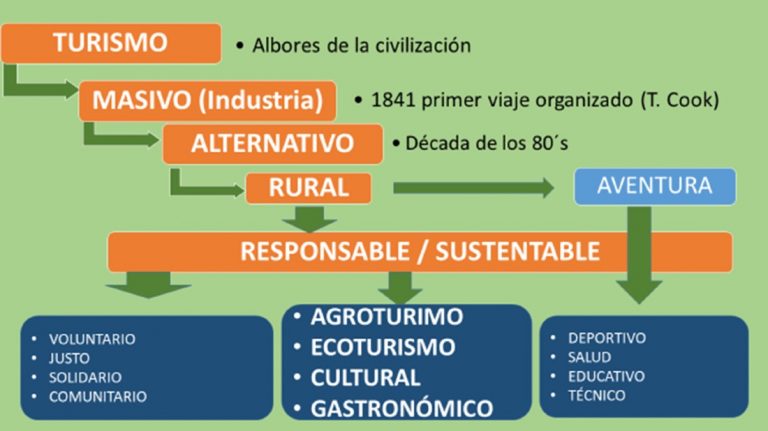 TURISMO

• Albores de la civilización

MASIVO (Industria)

• 1841 primer viaje organizado (T. Cook)

ALTERNATIVO

• Década de los 80´s

RURAL

AVENTURA

RESPONSABLE / SUSTENTABLE

• VOLUNTARIO
• JUSTO
• SOLIDARIO
• COMUNITARIO

• AGROTURIMO
• ECOTURISMO
• CULTURAL
• GASTRONÓMICO

• DEPORTIVO
• SALUD
• EDUCATIVO
• TÉCNICO